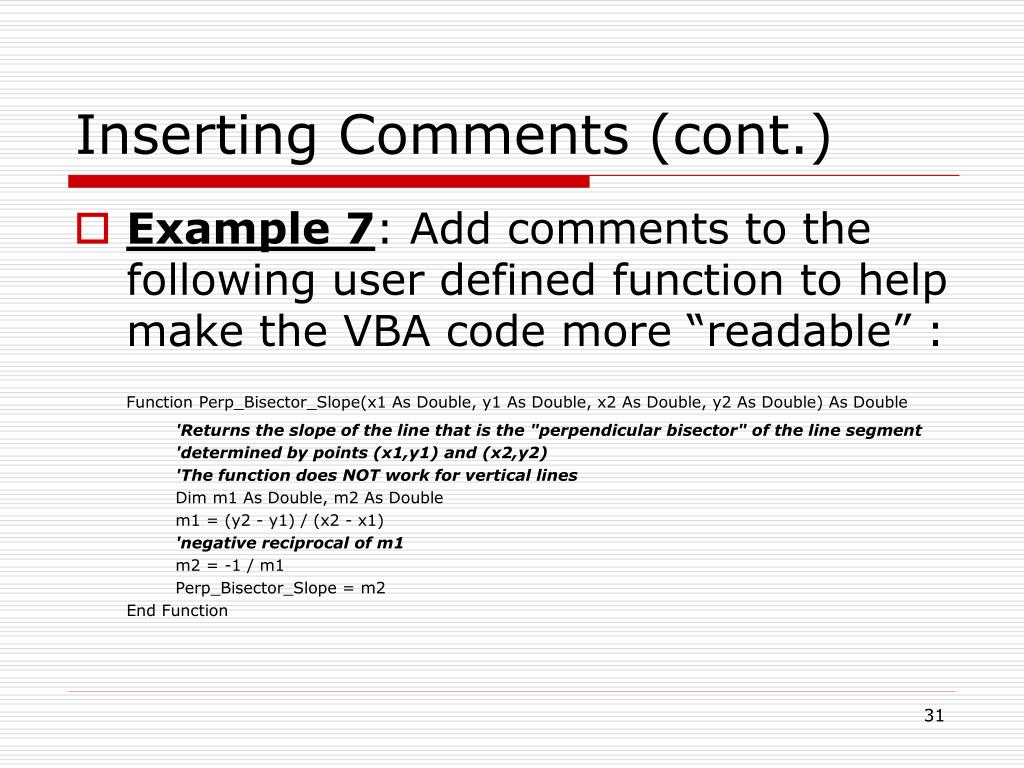 Inserting Comments (cont.)

Example 7: Add comments to the following user defined function to help make the VBA code more “readable” :

Function Perp_Bisector_Slope(x1 As Double, y1 As Double, x2 As Double, y2 As Double) As Double

'Returns the slope of the line that is the "perpendicular bisector" of the line segment
'determined by points (x1,y1) and (x2,y2)
'The function does NOT work for vertical lines
Dim m1 As Double, m2 As Double
m1 = (y2 - y1) / (x2 - x1)
'negative reciprocal of m1
m2 = -1 / m1
Perp_Bisector_Slope = m2
End Function

31